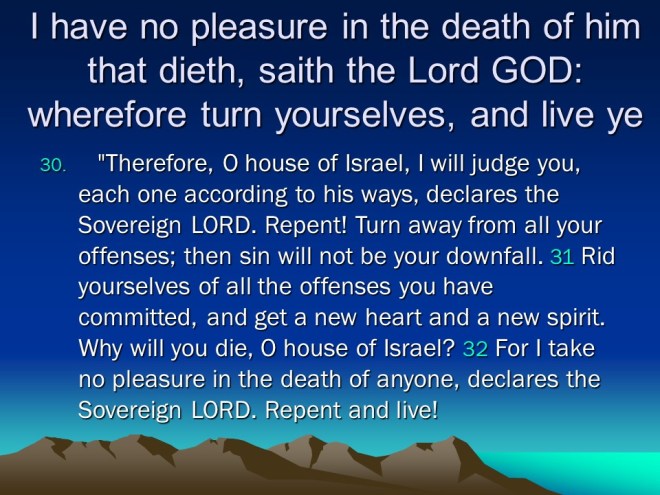 I have no pleasure in the death of him that dieth, saith the Lord GOD: wherefore turn yourselves, and live ye

30. "Therefore, O house of Israel, I will judge you, each one according to his ways, declares the Sovereign LORD. Repent! Turn away from all your offenses; then sin will not be your downfall. 31 Rid yourselves of all the offenses you have committed, and get a new heart and a new spirit. Why will you die, O house of Israel? 32 For I take no pleasure in the death of anyone, declares the Sovereign LORD. Repent and live!